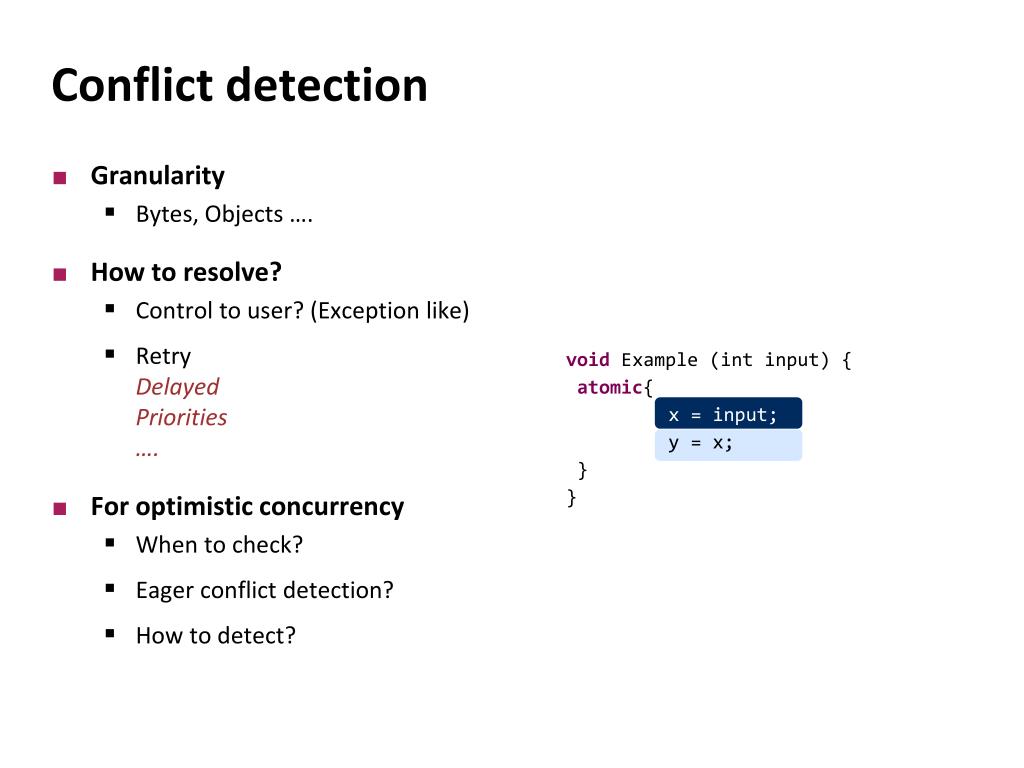 Conflict detection

■ Granularity
▪ Bytes, Objects ….

■ How to resolve?
▪ Control to user? (Exception like)
▪ Retry
Delayed
Priorities
….

■ For optimistic concurrency
▪ When to check?
▪ Eager conflict detection?
▪ How to detect?

void Example (int input) {
 atomic{
 x = input;
 y = x;
 }
}